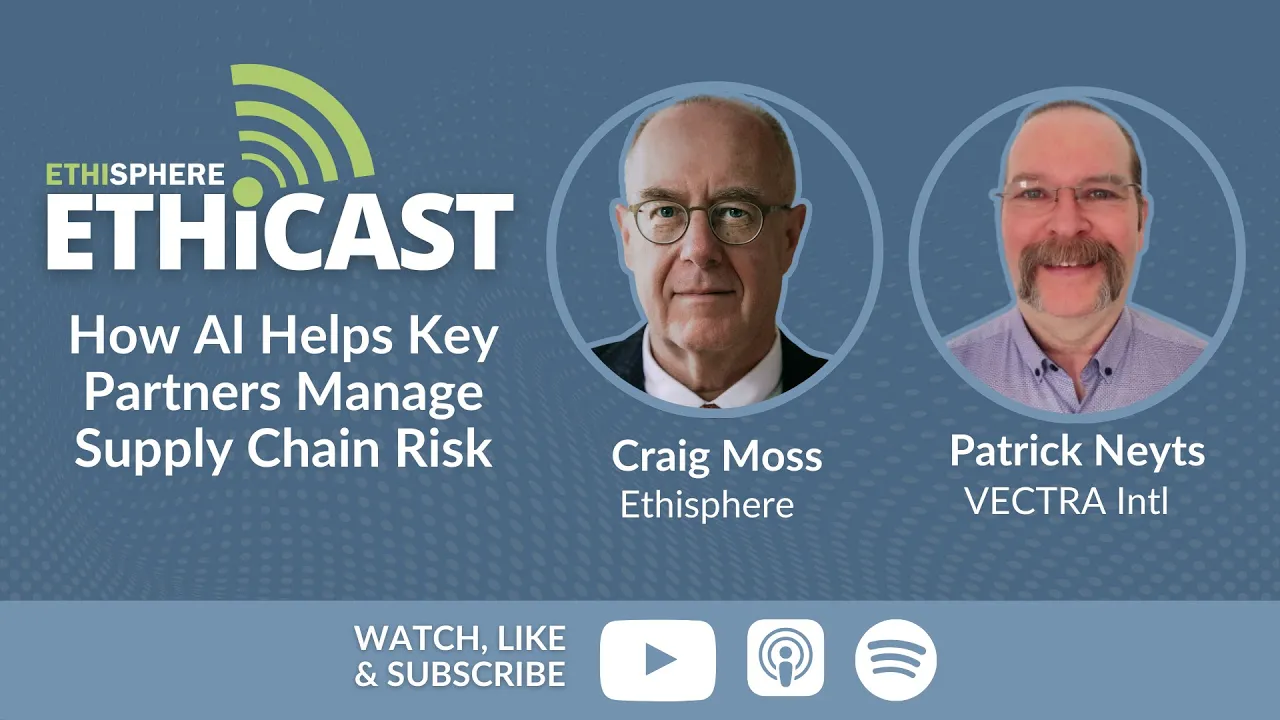 ETHISPHERE
ETHiCAST

How AI Helps Key Partners Manage Supply Chain Risk

Craig Moss
Ethisphere

Patrick Neyts
VECTRA Intl

WATCH, LIKE & SUBSCRIBE